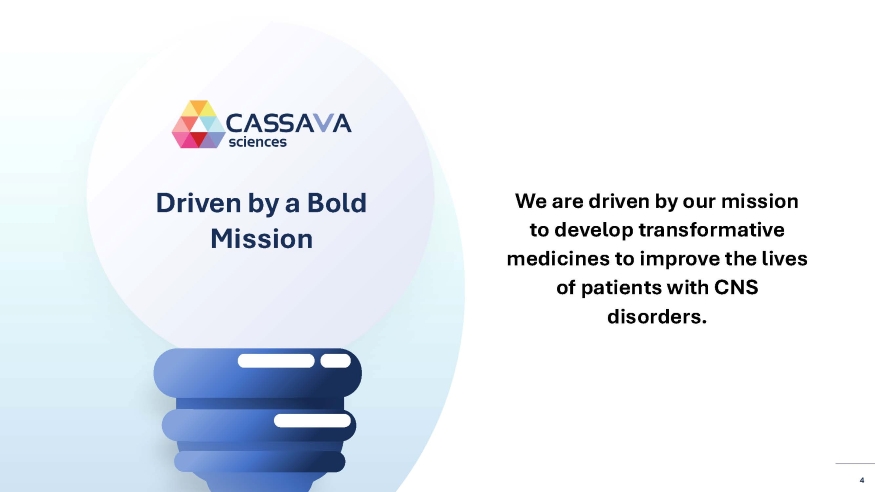 CASSAVA
sciences

Driven by a Bold Mission

We are driven by our mission to develop transformative medicines to improve the lives of patients with CNS disorders.

4